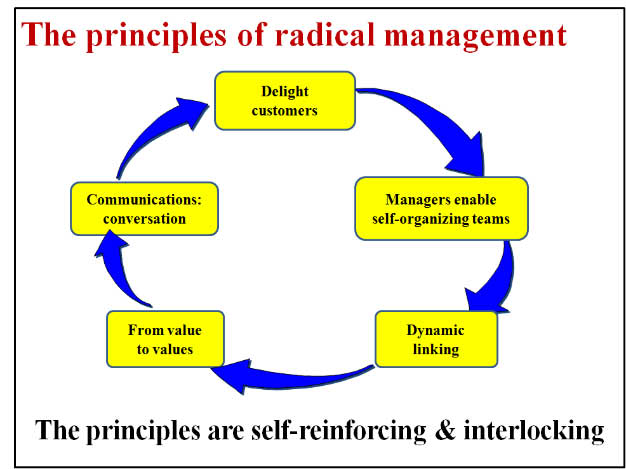 The principles of radical management

Delight customers

Managers enable self-organizing teams

Dynamic linking

From value to values

Communications: conversation

The principles are self-reinforcing & interlocking